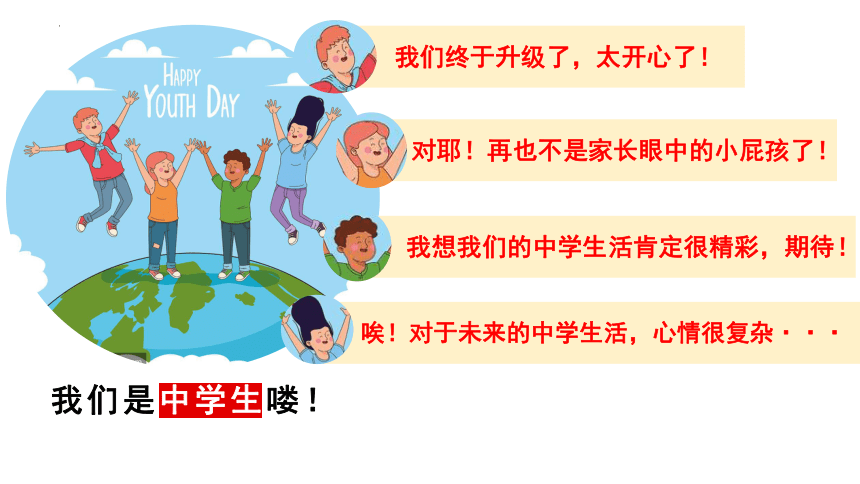 HAPPY YOUTH DAY

我们终于升级了，太开心了！

对耶！再也不是家长眼中的小屁孩了！

我想我们的中学生活肯定很精彩，期待！

唉！对于未来的中学生活，心情很复杂···

我们是中学生喽！